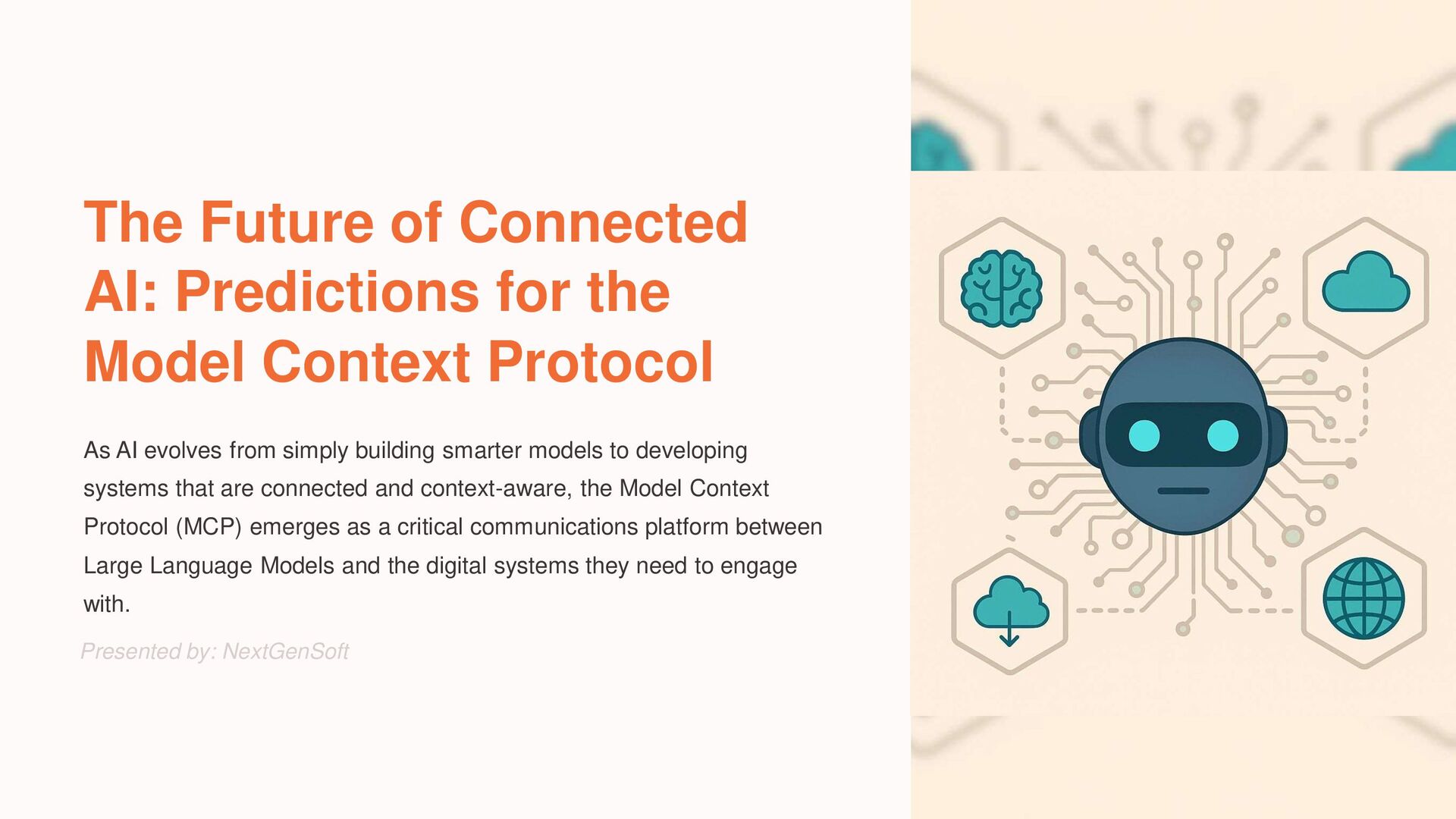 The Future of Connected AI: Predictions for the Model Context Protocol

As AI evolves from simply building smarter models to developing systems that are connected and context-aware, the Model Context Protocol (MCP) emerges as a critical communications platform between Large Language Models and the digital systems they need to engage with.

Presented by: NextGenSoft